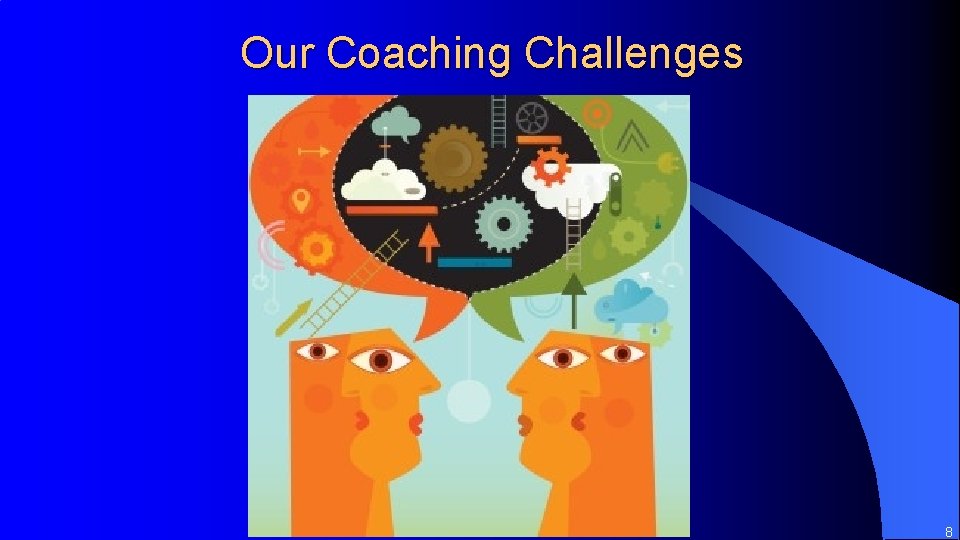 Our Coaching Challenges

8